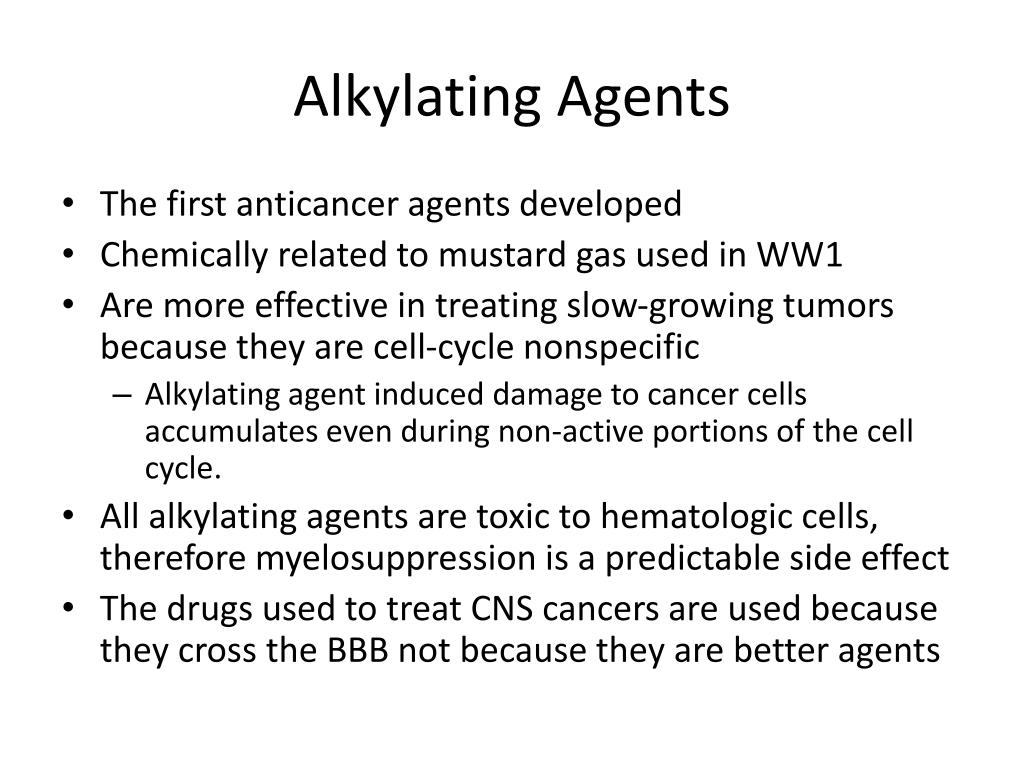 Alkylating Agents

• The first anticancer agents developed
• Chemically related to mustard gas used in WW1
• Are more effective in treating slow-growing tumors because they are cell-cycle nonspecific
– Alkylating agent induced damage to cancer cells accumulates even during non-active portions of the cell cycle.
• All alkylating agents are toxic to hematologic cells, therefore myelosuppression is a predictable side effect
• The drugs used to treat CNS cancers are used because they cross the BBB not because they are better agents